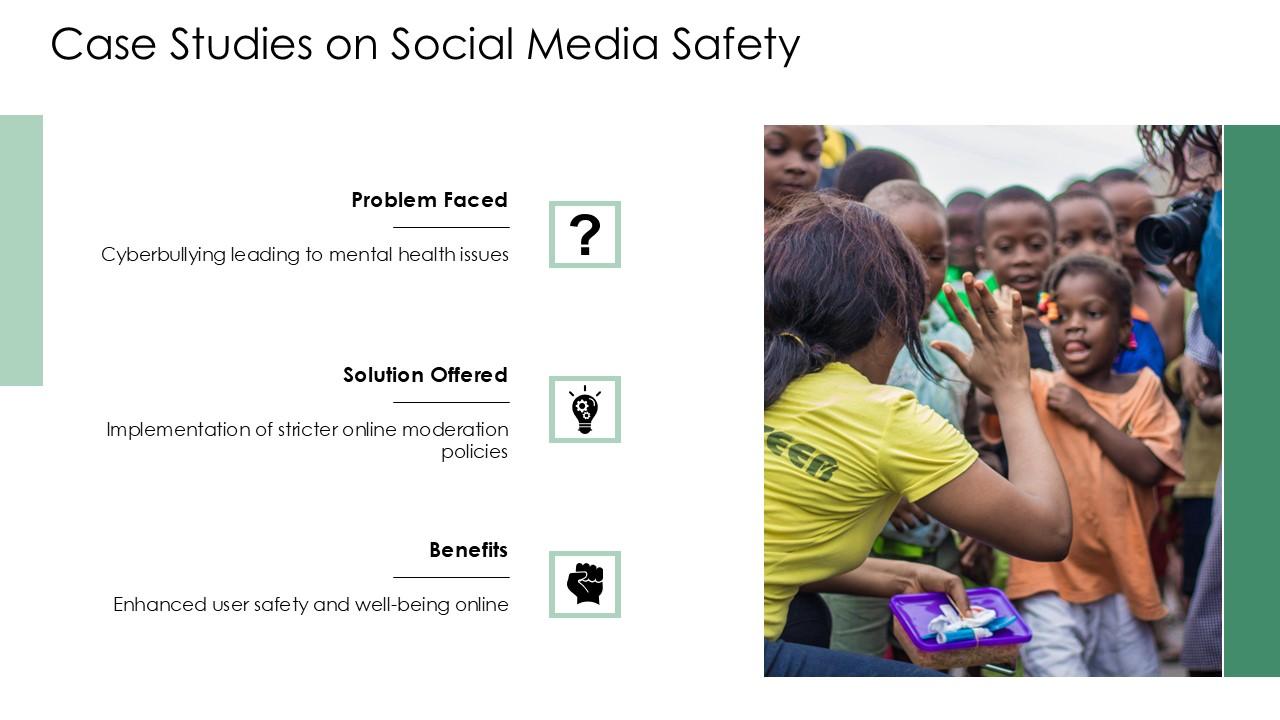 Case Studies on Social Media Safety

Problem Faced

Cyberbullying leading to mental health issues

?

Solution Offered

Implementation of stricter online moderation policies

Benefits

Enhanced user safety and well-being online